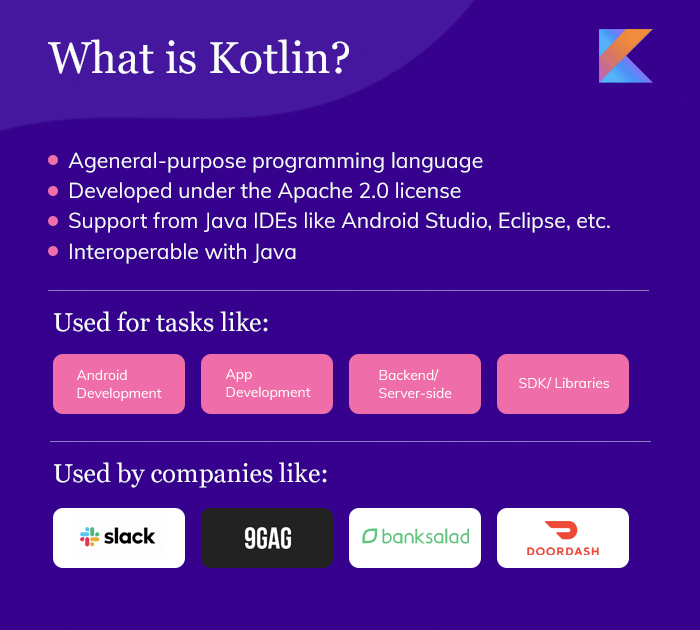 What is Kotlin?

- Ageneral-purpose programming language
- Developed under the Apache 2.0 license
- Support from Java IDEs like Android Studio, Eclipse, etc.
- Interoperable with Java

Used for tasks like:

Android Development

App Development

Backend/ Server-side

SDK/ Libraries

Used by companies like:

slack

9GAG

banksalad

DOORDASH